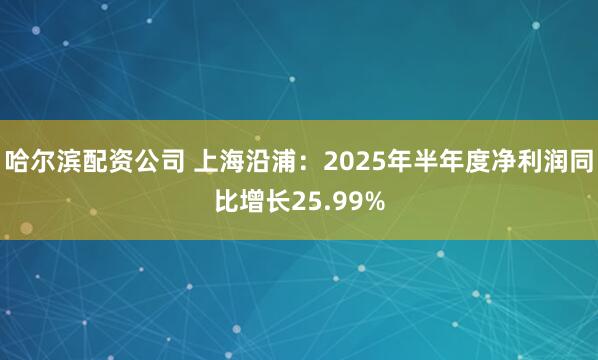 哈尔滨配资公司 上海沿浦：2025年半年度净利润同比增长25.99%